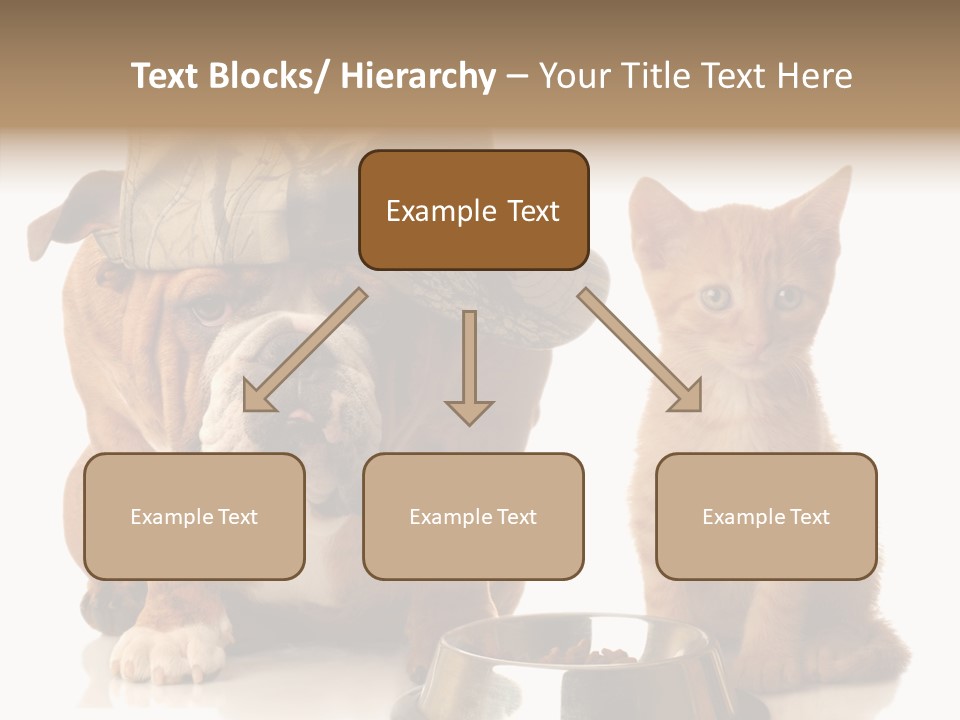 Text Blocks/ Hierarchy – Your Title Text Here

Example Text

Example Text

Example Text

Example Text